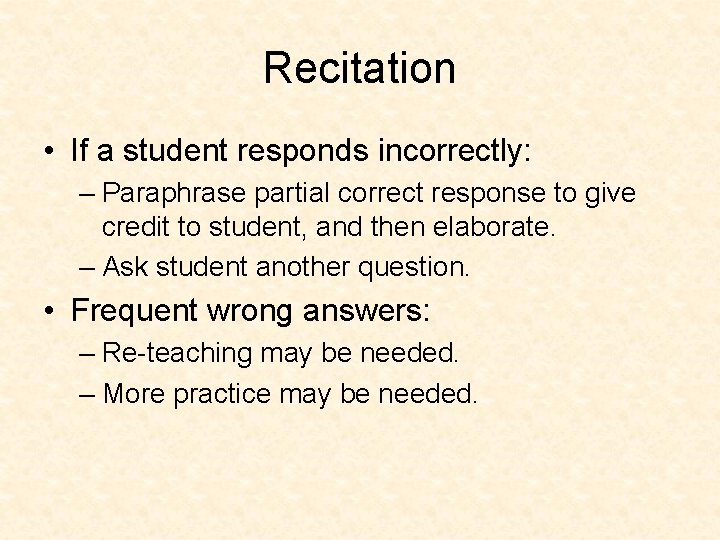 Recitation

• If a student responds incorrectly:

– Paraphrase partial correct response to give credit to student, and then elaborate.

– Ask student another question.

• Frequent wrong answers:

– Re-teaching may be needed.

– More practice may be needed.